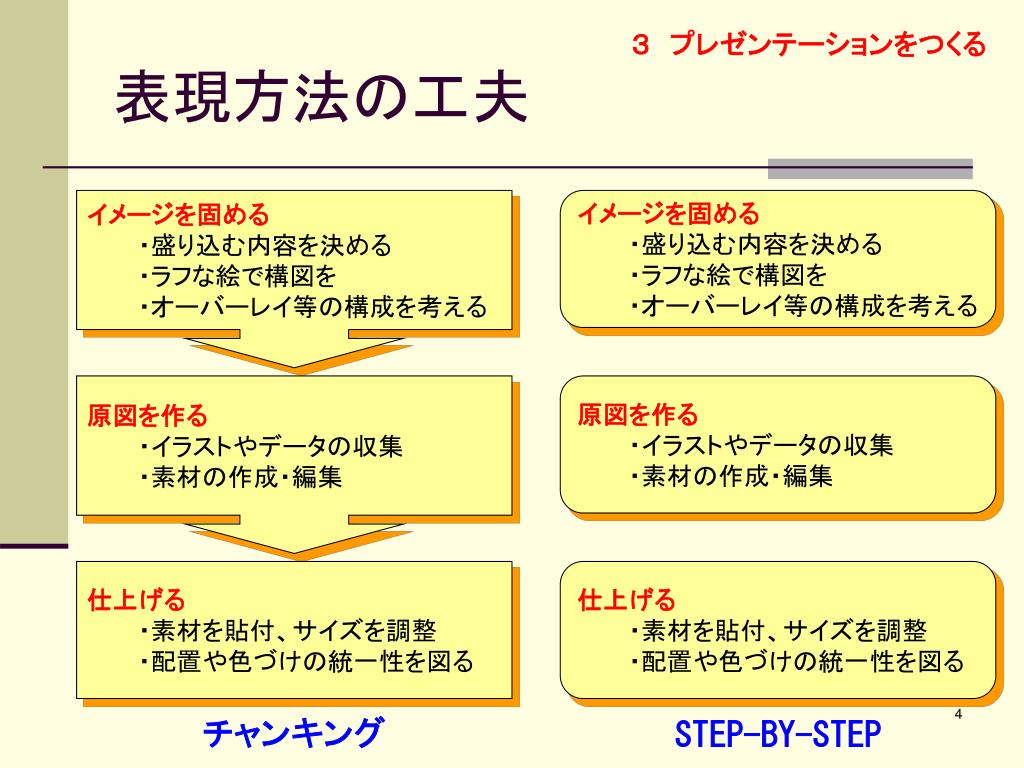 ３ プレゼンテーションをつくる

表現方法の工夫

イメージを固める
・盛り込む内容を決める
・ラフな絵で構図を
・オーバーレイ等の構成を考える

原図を作る
・イラストやデータの収集
・素材の作成・編集

仕上げる
・素材を貼付、サイズを調整
・配置や色づけの統一性を図る

チャンキング

イメージを固める
・盛り込む内容を決める
・ラフな絵で構図を
・オーバーレイ等の構成を考える

原図を作る
・イラストやデータの収集
・素材の作成・編集

仕上げる
・素材を貼付、サイズを調整
・配置や色づけの統一性を図る

STEP-BY-STEP

4